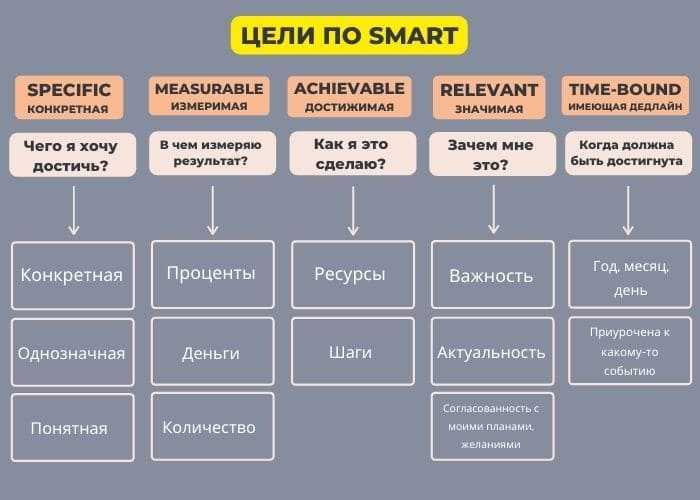 ЦЕЛИ ПО SMART

SPECIFIC
КОНКРЕТНАЯ

Чего я хочу достичь?

Конкретная

Однозначная

Понятная

MEASURABLE
ИЗМЕРИМАЯ

В чем измеряю результат?

Проценты

Деньги

Количество

ACHIEVABLE
ДОСТИЖИМАЯ

Как я это сделаю?

Ресурсы

Шаги

RELEVANT
ЗНАЧИМАЯ

Зачем мне это?

Важность

Актуальность

Согласованность с моими планами, желаниями

TIME-BOUND
ИМЕЮЩАЯ ДЕДЛАЙН

Когда должна быть достигнута

Год, месяц, день

Приурочена к какому-то событию